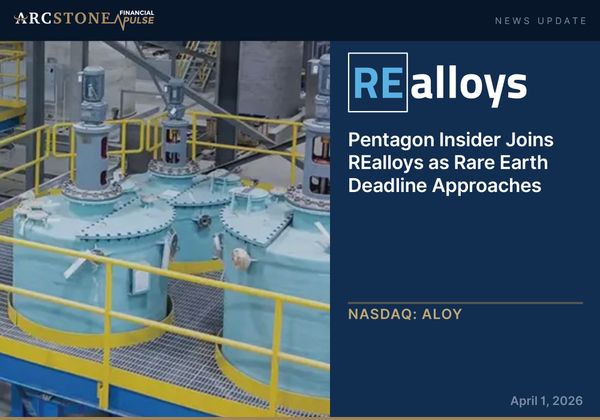 ARCSTONE FINANCIAL PULSE

NEWS UPDATE

REalloys

Pentagon Insider Joins REalloys as Rare Earth Deadline Approaches

NASDAQ: ALOY

April 1, 2026